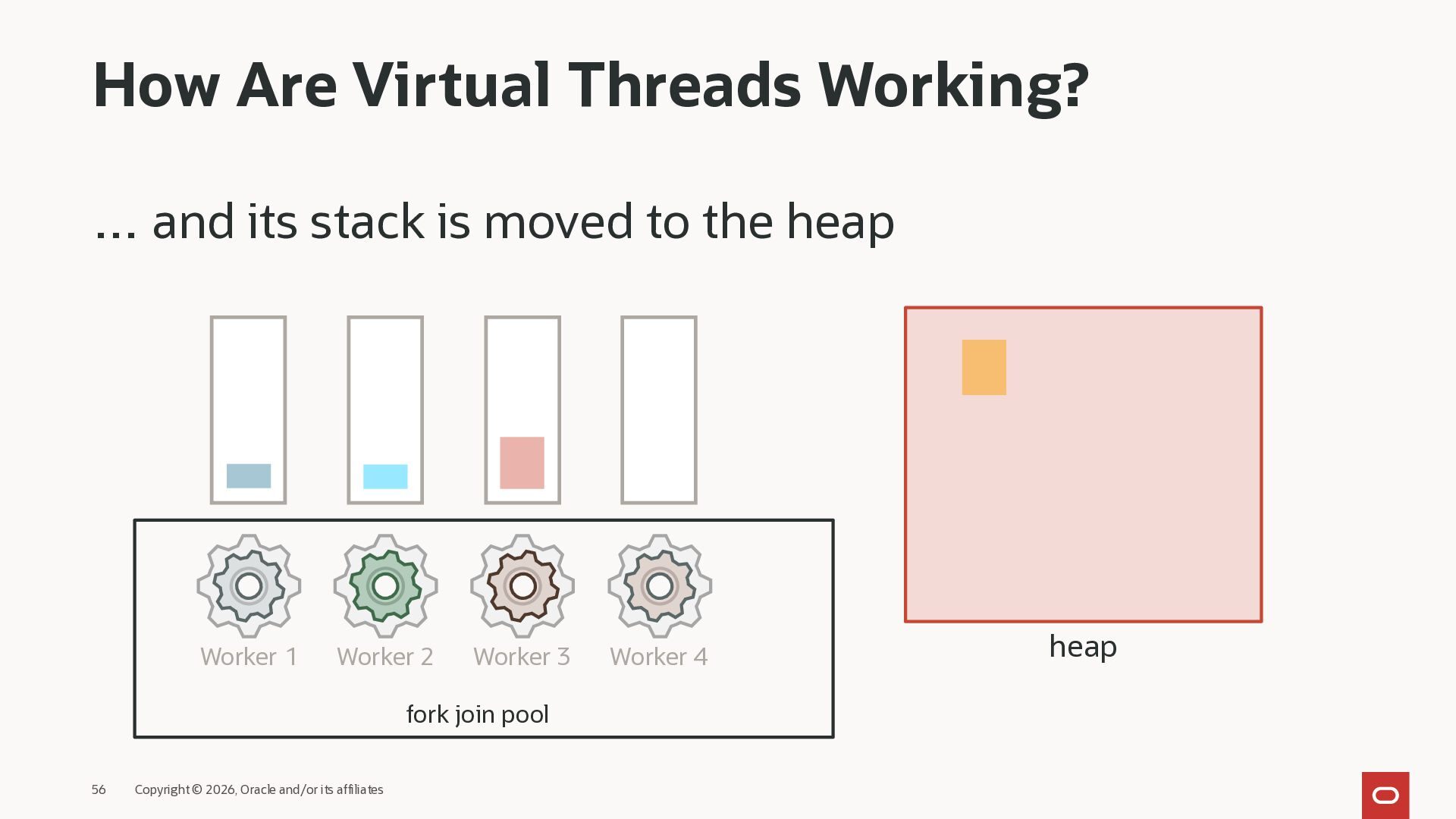 How Are Virtual Threads Working?

... and its stack is moved to the heap

Worker 1 Worker 2 Worker 3 Worker 4

fork join pool

heap

56 Copyright © 2026, Oracle and/or its affiliates